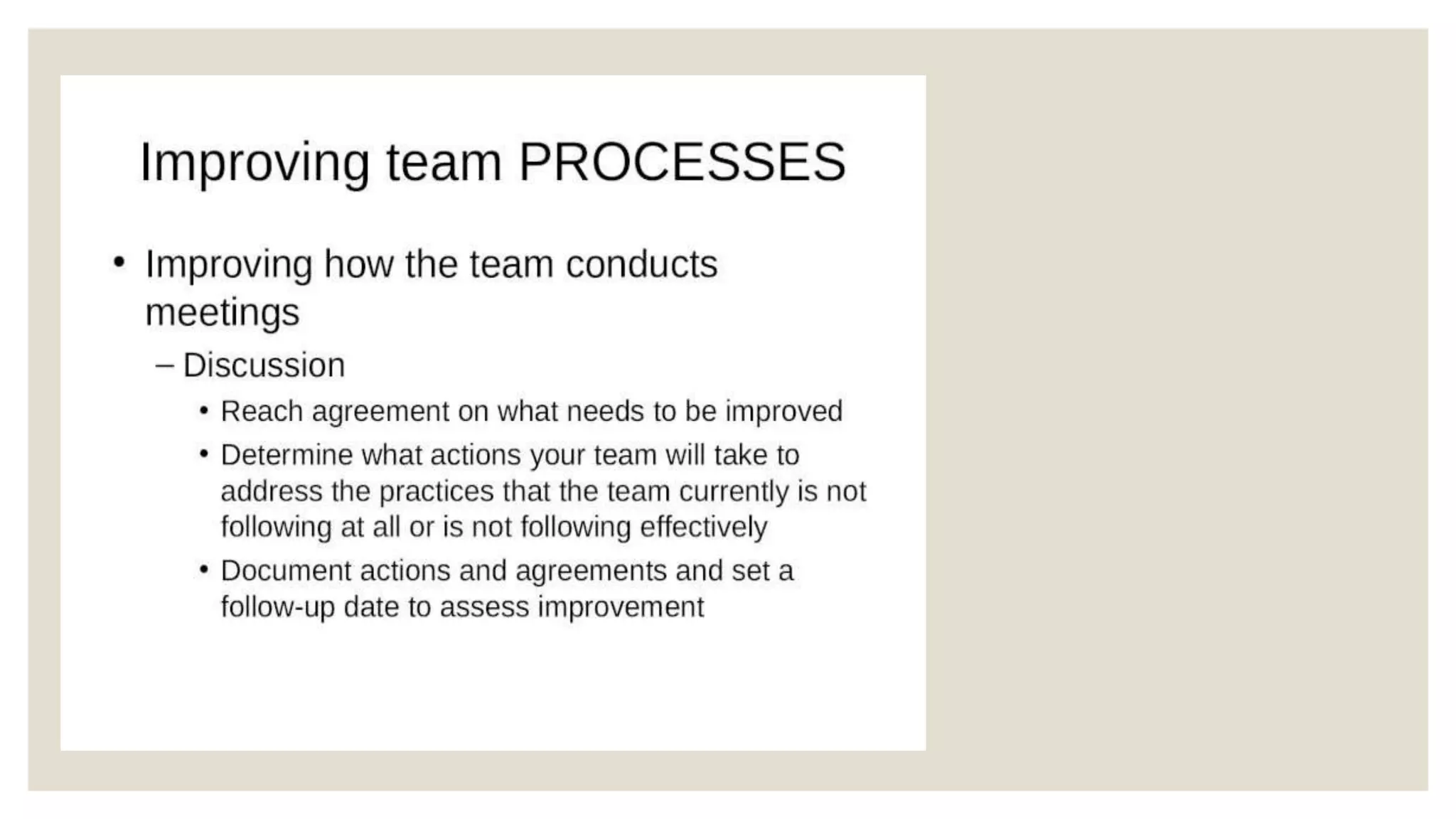 Improving team PROCESSES

• Improving how the team conducts meetings

– Discussion

• Reach agreement on what needs to be improved

• Determine what actions your team will take to address the practices that the team currently is not following at all or is not following effectively

• Document actions and agreements and set a follow-up date to assess improvement